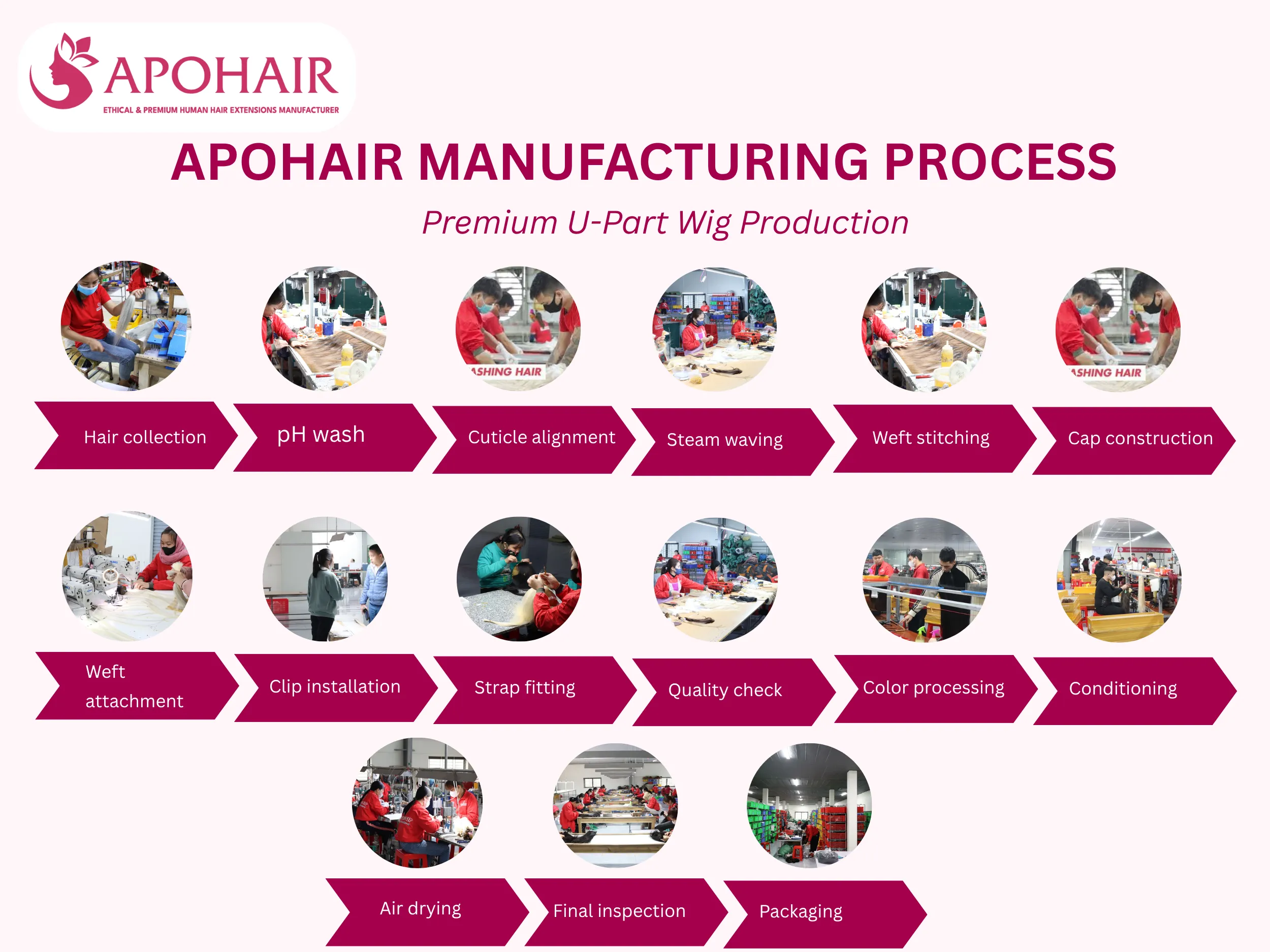 APOHAIR
ETHICAL & PREMIUM HUMAN HAIR EXTENSIONS MANUFACTURER

APOHAIR MANUFACTURING PROCESS

Premium U-Part Wig Production

ASHING HAIR

ASHING HAIR

Hair collection

pH wash

Cuticle alignment

Steam waving

Weft stitching

Cap construction

Weft attachment

Clip installation

Strap fitting

Quality check

Color processing

Conditioning

Air drying

Final inspection

Packaging